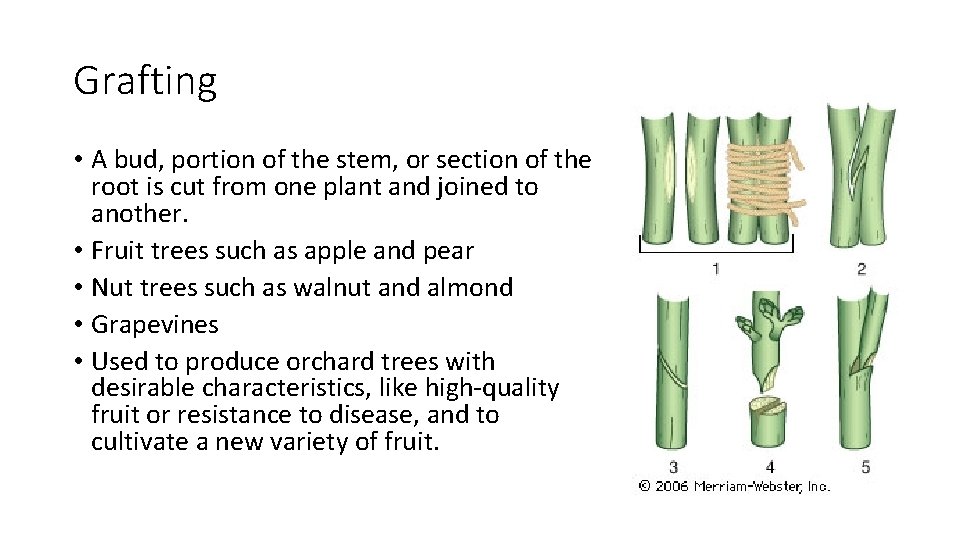 Grafting

• A bud, portion of the stem, or section of the root is cut from one plant and joined to another.
• Fruit trees such as apple and pear
• Nut trees such as walnut and almond
• Grapevines
• Used to produce orchard trees with desirable characteristics, like high-quality fruit or resistance to disease, and to cultivate a new variety of fruit.

1
2
3
4
5
© 2006 Merriam-Webster, Inc.